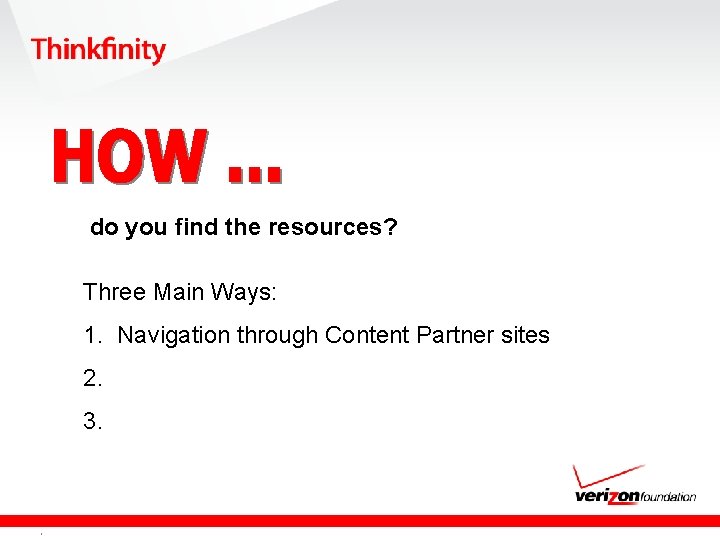 Thinkfinity

HOW ...

do you find the resources?

Three Main Ways:

1. Navigation through Content Partner sites

2.

3.

verizon foundation